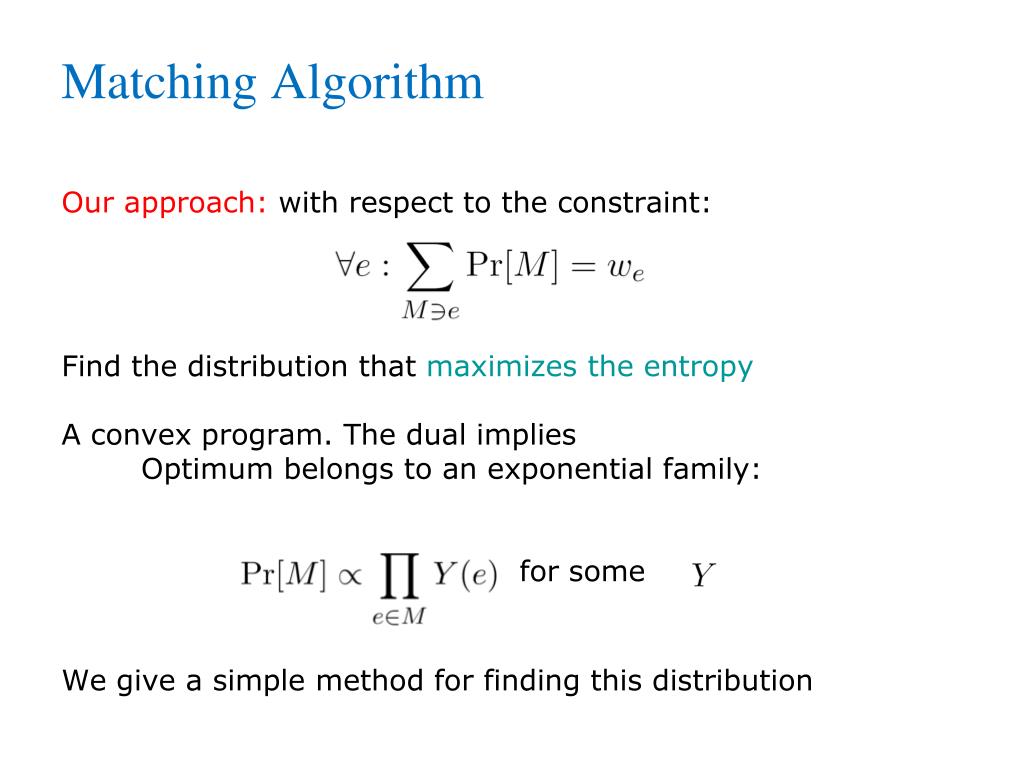 Matching Algorithm

Our approach: with respect to the constraint:

$\forall e : \sum_{M \ni e} \Pr[M] = w_e$

Find the distribution that maximizes the entropy

A convex program. The dual implies
Optimum belongs to an exponential family:

$\Pr[M] \propto \prod_{e \in M} Y(e)$ for some $Y$

We give a simple method for finding this distribution